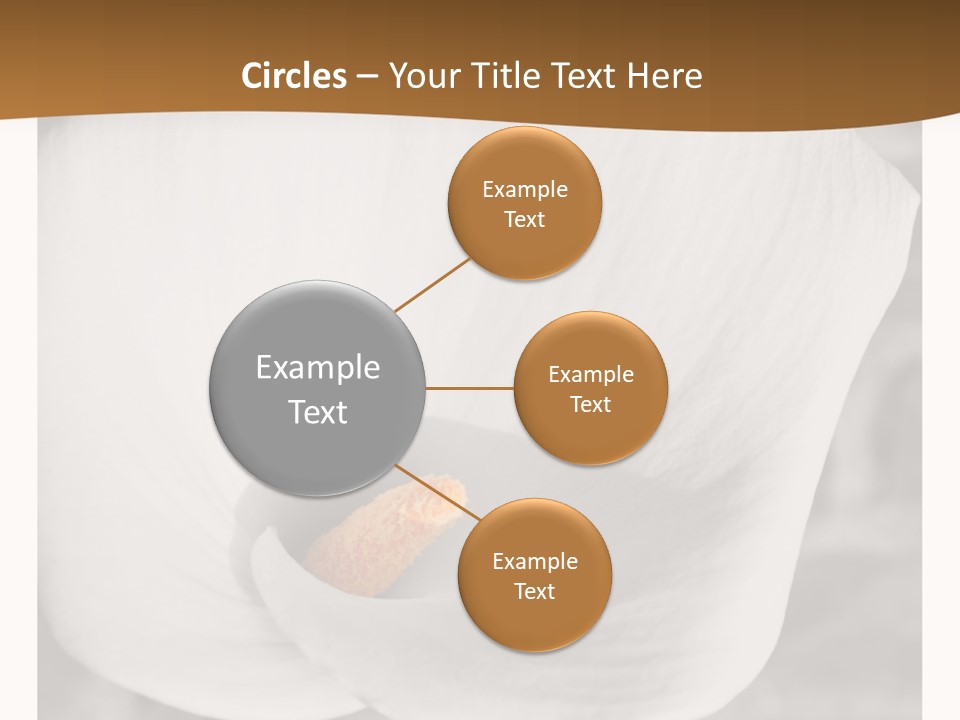 Circles – Your Title Text Here

Example Text

Example Text

Example Text

Example Text